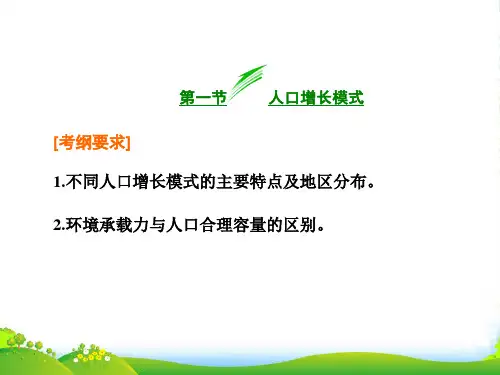 第一节 人口增长模式

[考纲要求]

1.不同人口增长模式的主要特点及地区分布。

2.环境承载力与人口合理容量的区别。